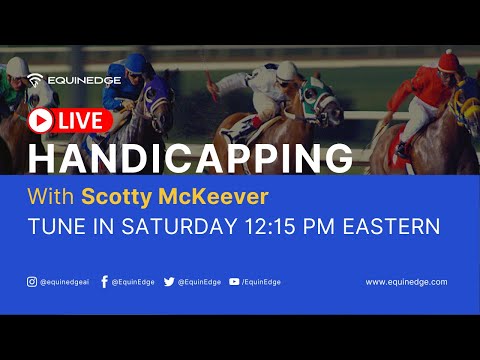 EQUINEDGE

LIVE

HANDICAPPING

With Scotty McKeever

TUNE IN SATURDAY 12:15 PM EASTERN

@equinedgeai @EquinEdge @EquinEdge /EquinEdge www.equinedge.com